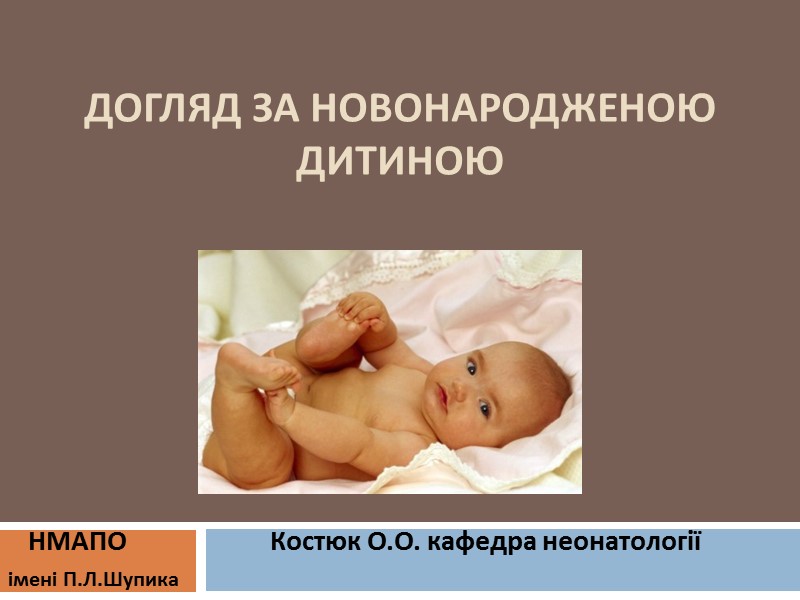 ДОГЛЯД ЗА НОВОНАРОДЖЕНОЮ ДИТИНОЮ

НМАПО
імені П.Л.Шупика

Костюк О.О. кафедра неонатології